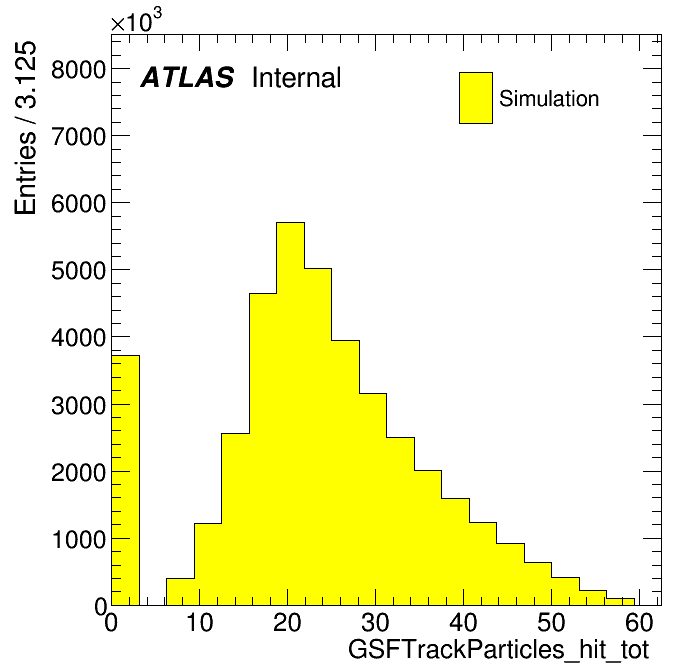 $\times 10^3$

Entries / 3.125

ATLAS Internal

Simulation

8000
7000
6000
5000
4000
3000
2000
1000
0

0 10 20 30 40 50 60

GSFTrackParticles_hit_tot